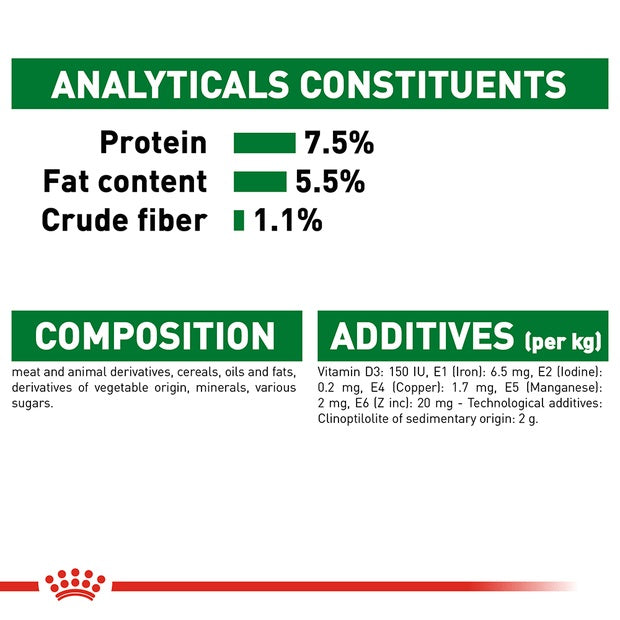 ANALYTICALS CONSTITUENTS

Protein 7.5%
Fat content 5.5%
Crude fiber 1.1%

COMPOSITION

meat and animal derivatives, cereals, oils and fats, derivatives of vegetable origin, minerals, various sugars.

ADDITIVES (per kg)

Vitamin D3: 150 IU, E1 (Iron): 6.5 mg, E2 (Iodine): 0.2 mg, E4 (Copper): 1.7 mg, E5 (Manganese): 2 mg, E6 (Z inc): 20 mg - Technological additives: Clinoptilolite of sedimentary origin: 2 g.